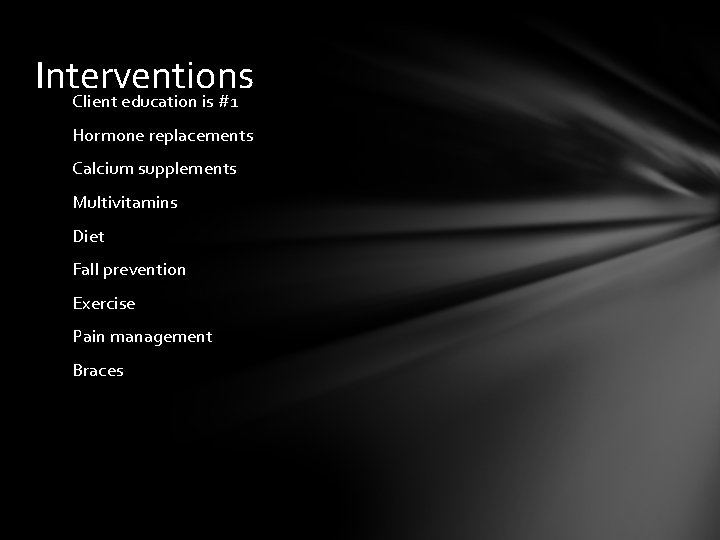 Interventions

Client education is #1

Hormone replacements

Calcium supplements

Multivitamins

Diet

Fall prevention

Exercise

Pain management

Braces